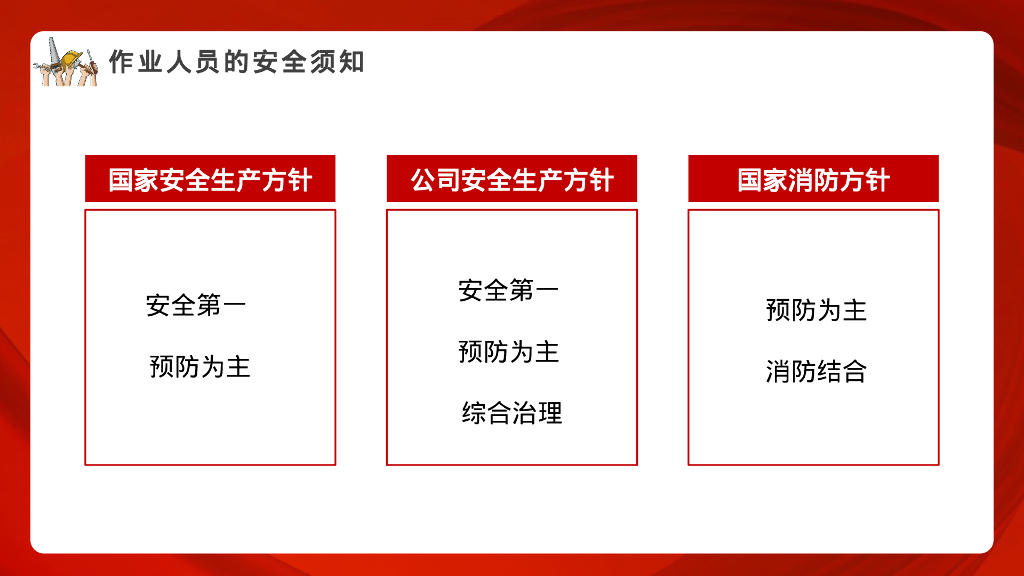 作业人员的安全须知

国家安全生产方针

安全第一

预防为主

公司安全生产方针

安全第一

预防为主

综合治理

国家消防方针

预防为主

消防结合